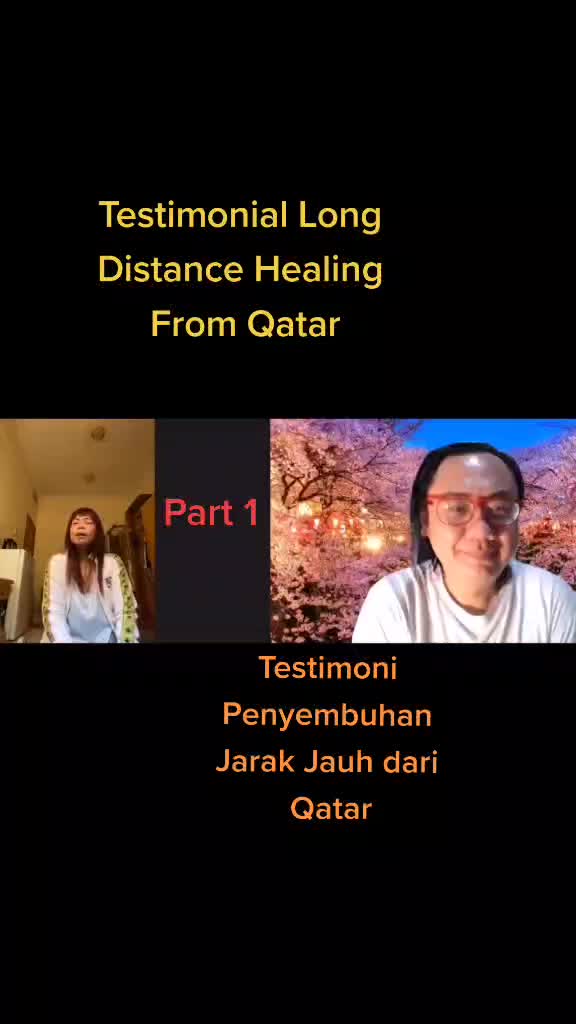 Testimonial Long Distance Healing From Qatar

Part 1

Testimoni Penyembuhan Jarak Jauh dari Qatar